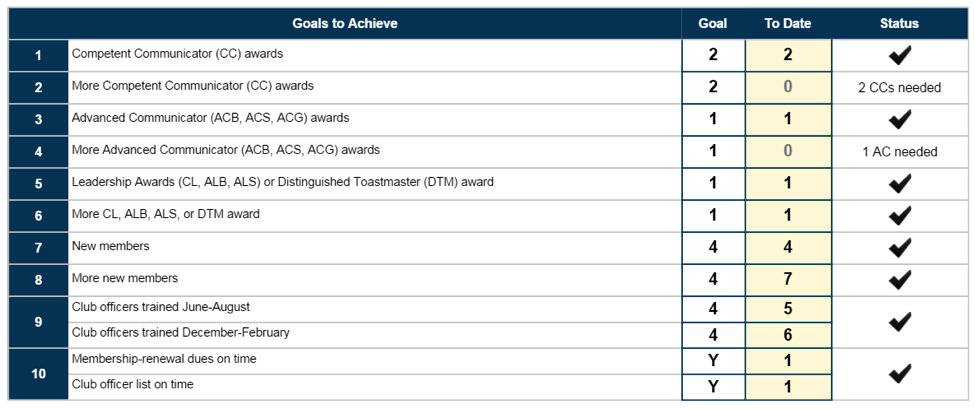 | | Goals to Achieve | Goal | To Date | Status |
|---|---|---|---|---|
| 1 | Competent Communicator (CC) awards | 2 | 2 | ✔ |
| 2 | More Competent Communicator (CC) awards | 2 | 0 | 2 CCs needed |
| 3 | Advanced Communicator (ACB, ACS, ACG) awards | 1 | 1 | ✔ |
| 4 | More Advanced Communicator (ACB, ACS, ACG) awards | 1 | 0 | 1 AC needed |
| 5 | Leadership Awards (CL, ALB, ALS) or Distinguished Toastmaster (DTM) award | 1 | 1 | ✔ |
| 6 | More CL, ALB, ALS, or DTM award | 1 | 1 | ✔ |
| 7 | New members | 4 | 4 | ✔ |
| 8 | More new members | 4 | 7 | ✔ |
| 9 | Club officers trained June-August | 4 | 5 | ✔ |
| | Club officers trained December-February | 4 | 6 | |
| 10 | Membership-renewal dues on time | Y | 1 | ✔ |
| | Club officer list on time | Y | 1 | |